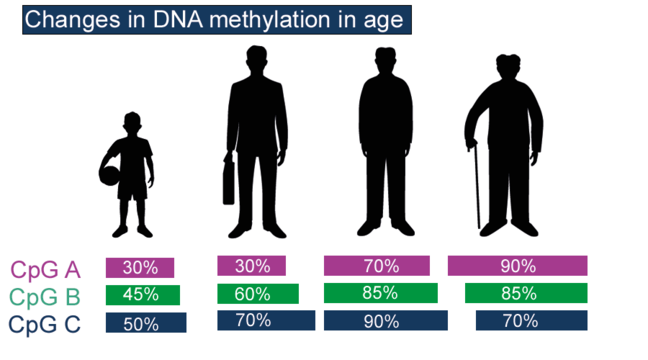 Changes in DNA methylation in age

| | | | | |
|---|---|---|---|---|
| CpG A | 30% | 30% | 70% | 90% |
| CpG B | 45% | 60% | 85% | 85% |
| CpG C | 50% | 70% | 90% | 70% |